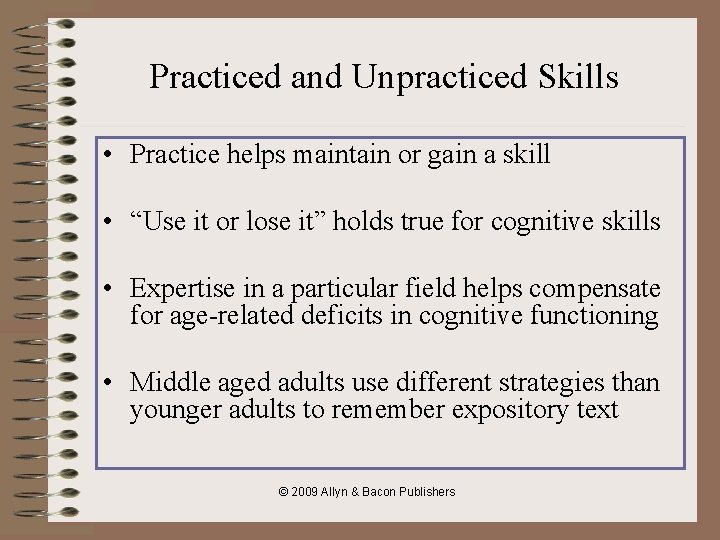 Practiced and Unpracticed Skills

• Practice helps maintain or gain a skill

• “Use it or lose it” holds true for cognitive skills

• Expertise in a particular field helps compensate for age-related deficits in cognitive functioning

• Middle aged adults use different strategies than younger adults to remember expository text

© 2009 Allyn & Bacon Publishers